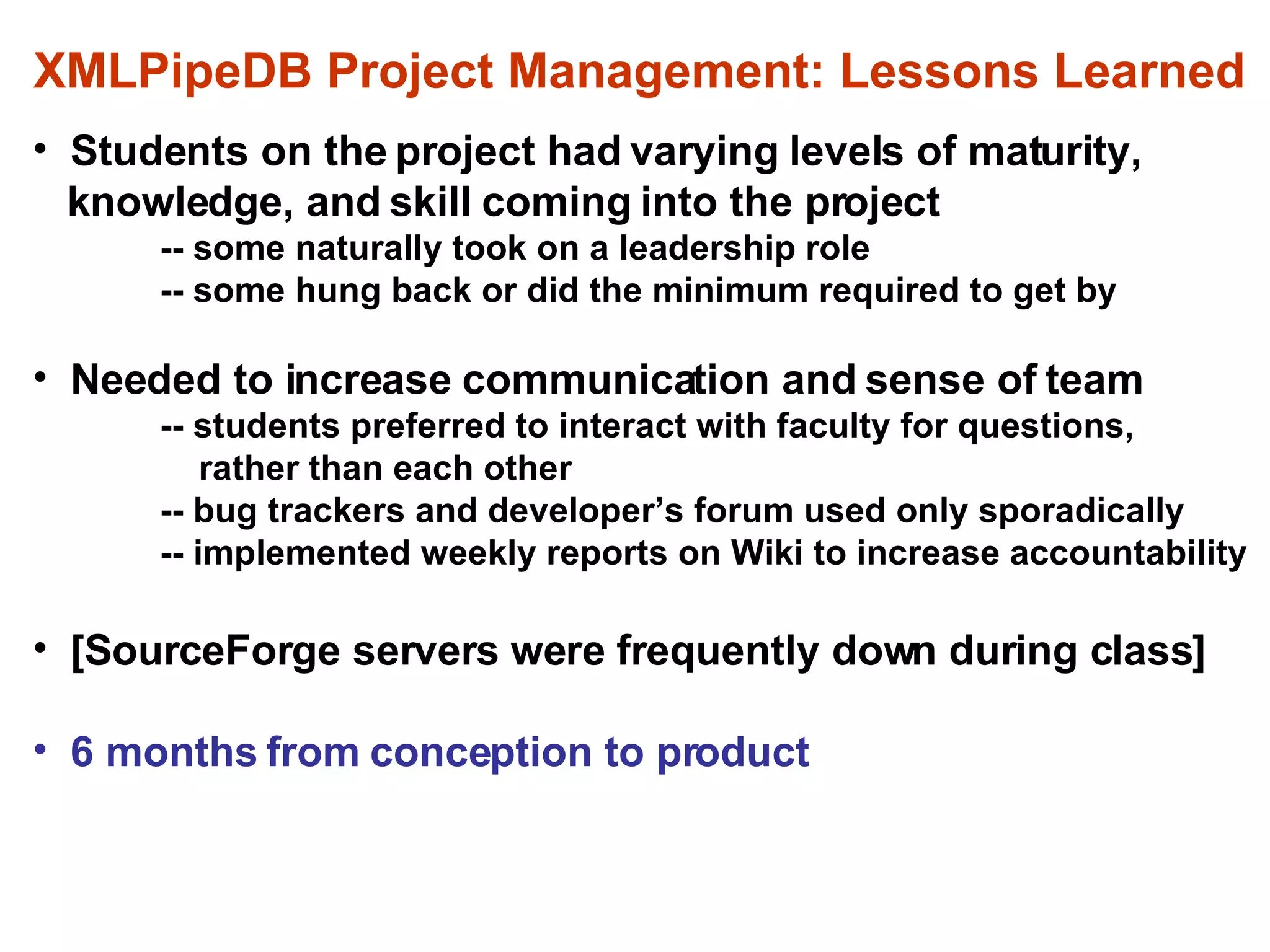 XMLPipeDB Project Management: Lessons Learned

• Students on the project had varying levels of maturity, knowledge, and skill coming into the project
-- some naturally took on a leadership role
-- some hung back or did the minimum required to get by

• Needed to increase communication and sense of team
-- students preferred to interact with faculty for questions, rather than each other
-- bug trackers and developer's forum used only sporadically
-- implemented weekly reports on Wiki to increase accountability

• [SourceForge servers were frequently down during class]

• 6 months from conception to product